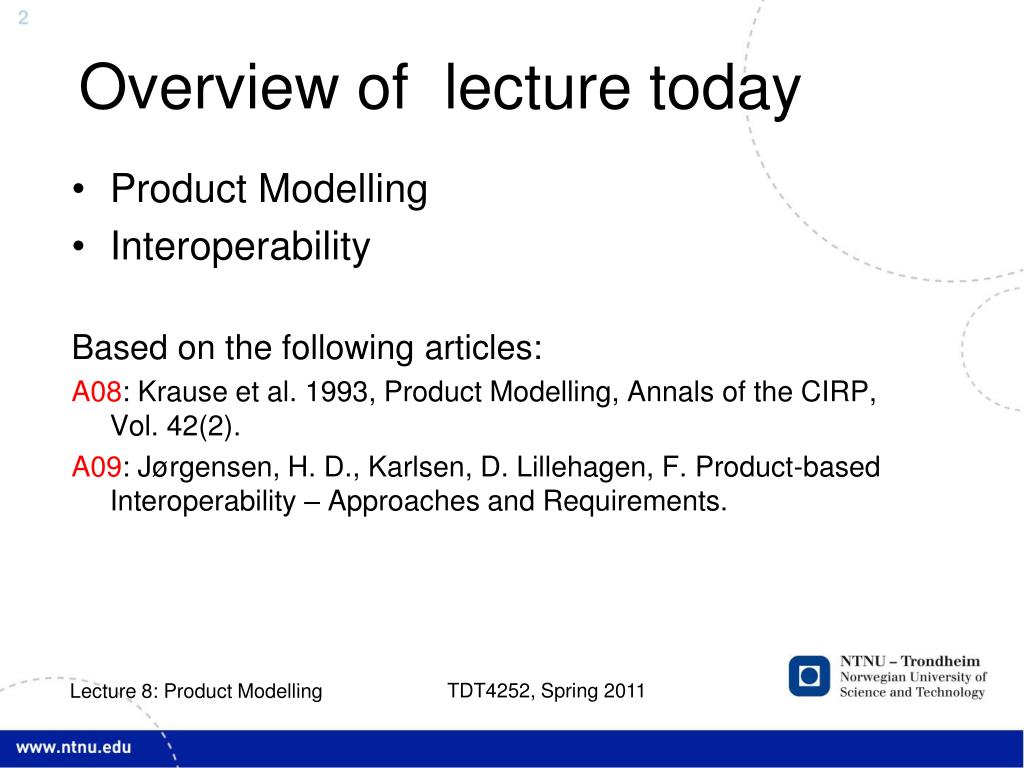 2

Overview of lecture today

• Product Modelling
• Interoperability

Based on the following articles:

A08: Krause et al. 1993, Product Modelling, Annals of the CIRP, Vol. 42(2).

A09: Jørgensen, H. D., Karlsen, D. Lillehagen, F. Product-based Interoperability – Approaches and Requirements.

Lecture 8: Product Modelling TDT4252, Spring 2011

NTNU – Trondheim
Norwegian University of Science and Technology

www.ntnu.edu